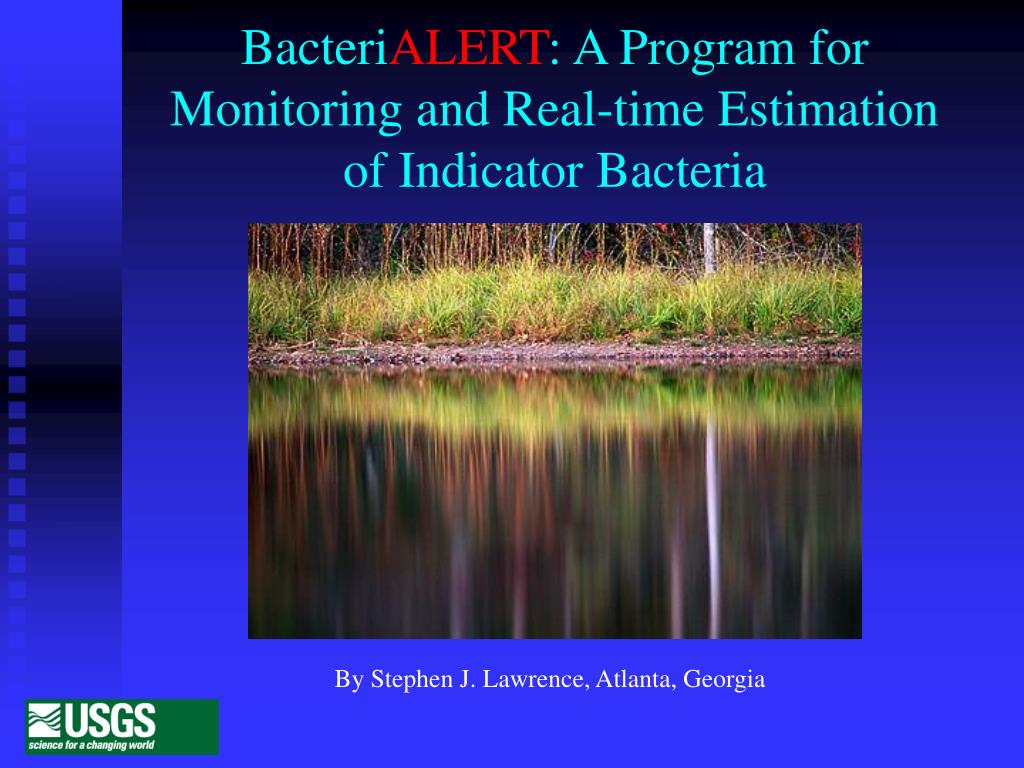 BacteriALERT: A Program for Monitoring and Real-time Estimation of Indicator Bacteria

By Stephen J. Lawrence, Atlanta, Georgia

USGS
science for a changing world